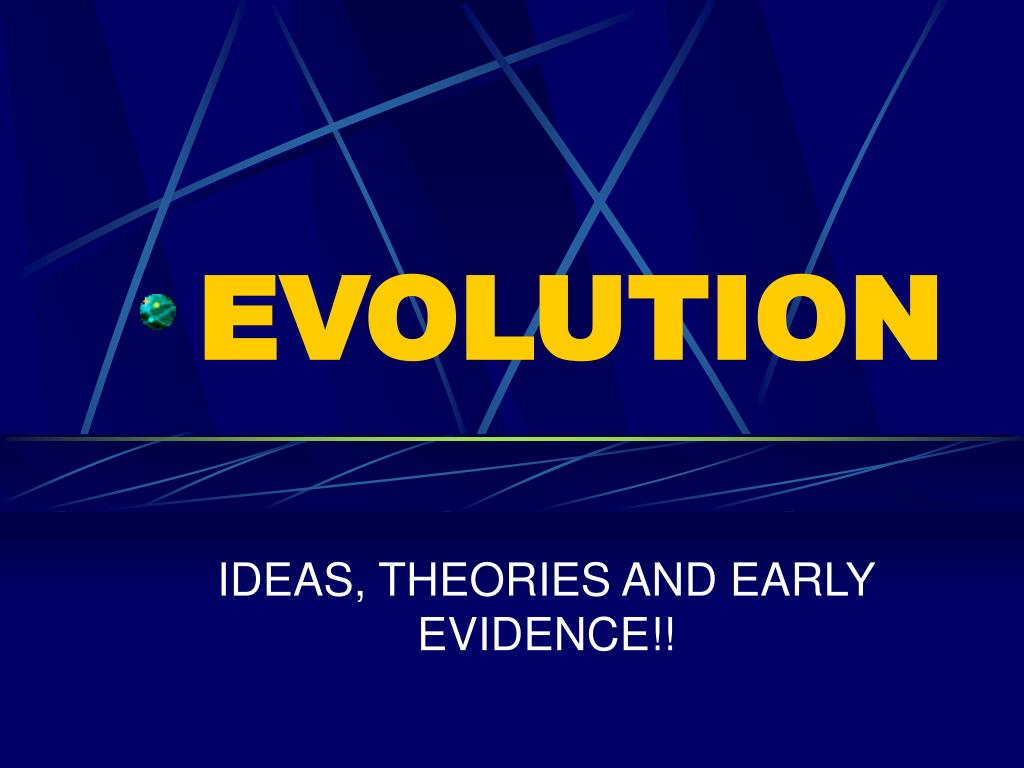 EVOLUTION

IDEAS, THEORIES AND EARLY EVIDENCE!!